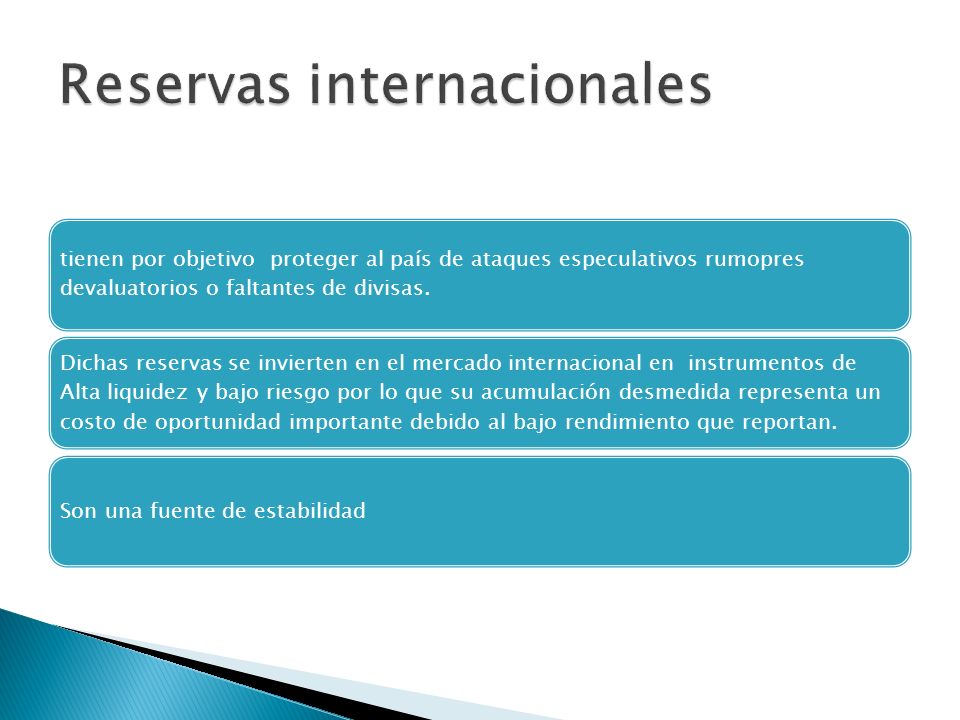 Reservas internacionales

tienen por objetivo proteger al país de ataques especulativos rumopres devaluatorios o faltantes de divisas.

Dichas reservas se invierten en el mercado internacional en instrumentos de Alta liquidez y bajo riesgo por lo que su acumulación desmedida representa un costo de oportunidad importante debido al bajo rendimiento que reportan.

Son una fuente de estabilidad